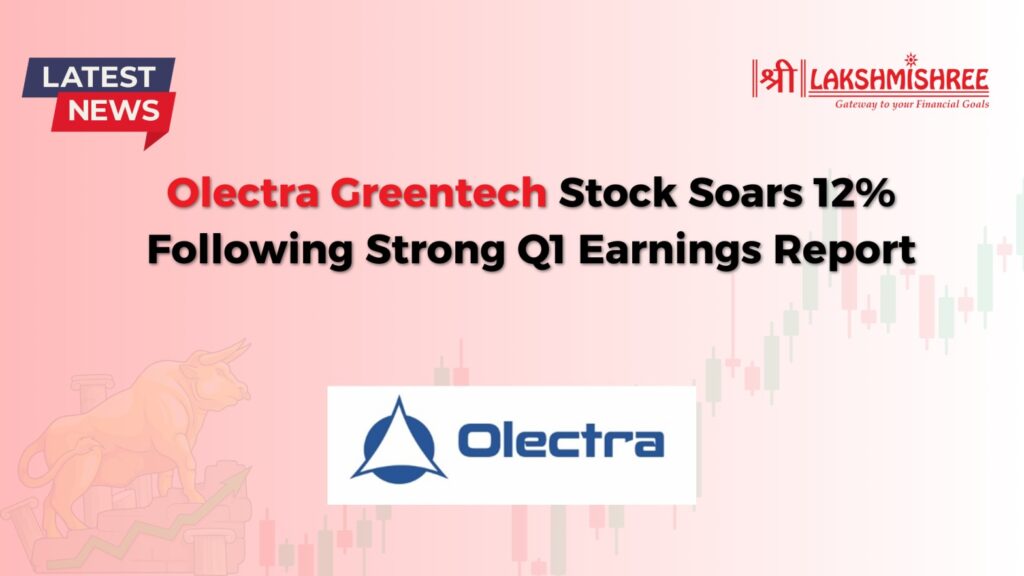 LATEST NEWS

श्री LAKSHMISHREE
Gateway to your Financial Goals

Olectra Greentech Stock Soars 12% Following Strong Q1 Earnings Report

Olectra